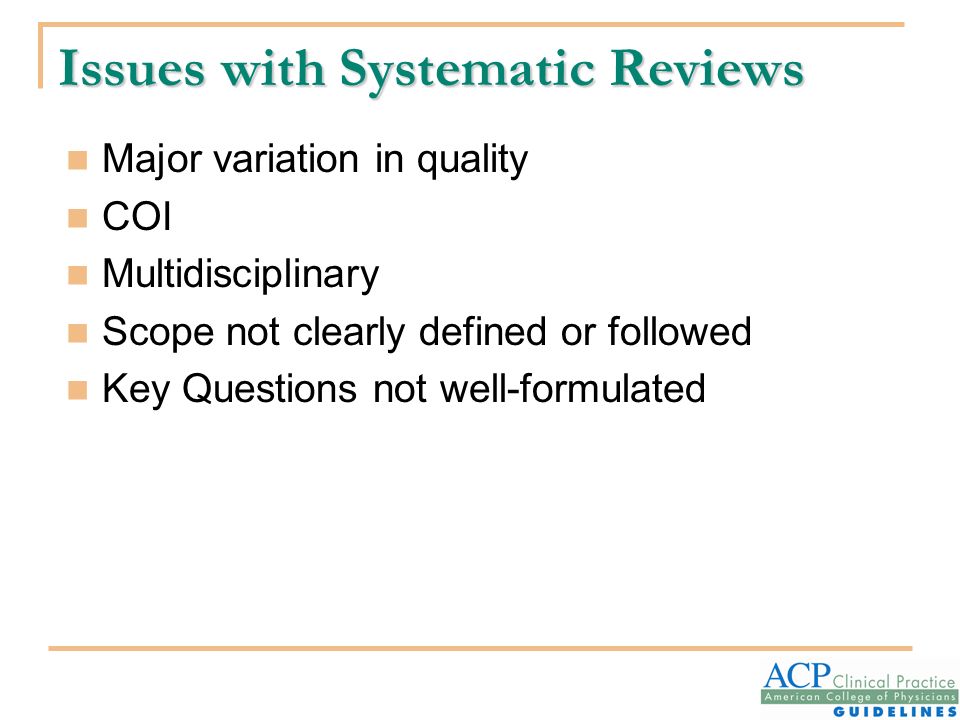 Issues with Systematic Reviews

- Major variation in quality
- COI
- Multidisciplinary
- Scope not clearly defined or followed
- Key Questions not well-formulated

ACP Clinical Practice
American College of Physicians
GUIDELINES